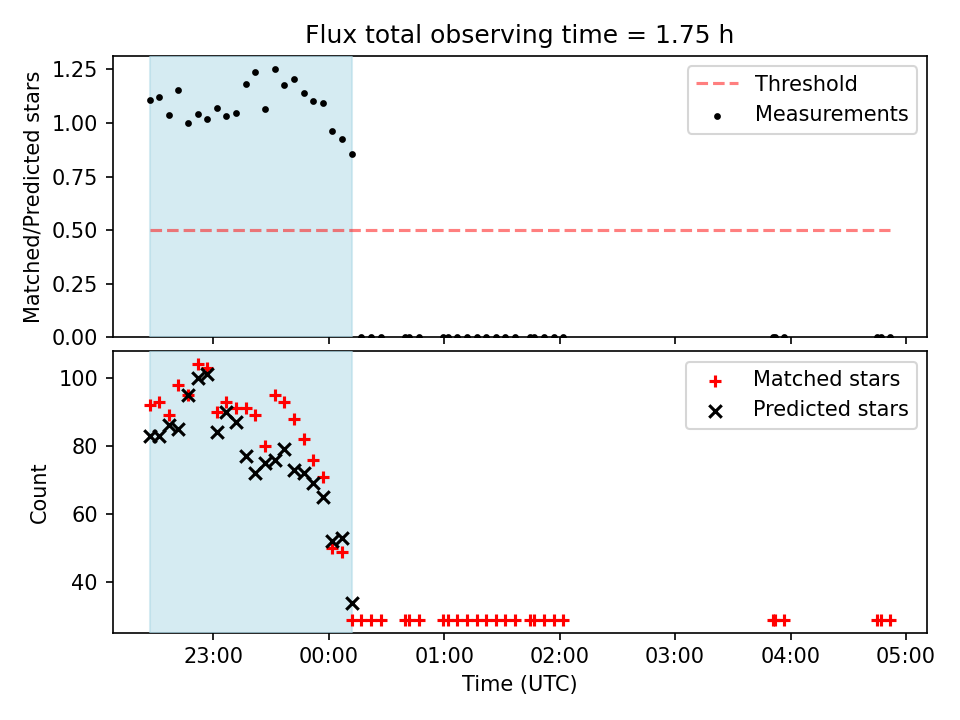 Flux total observing time = 1.75 h

Matched/Predicted stars

1.25
1.00
0.75
0.50
0.25
0.00

Threshold
Measurements

Count

100
80
60
40

Matched stars
Predicted stars

23:00
00:00
01:00
02:00
03:00
04:00
05:00

Time (UTC)